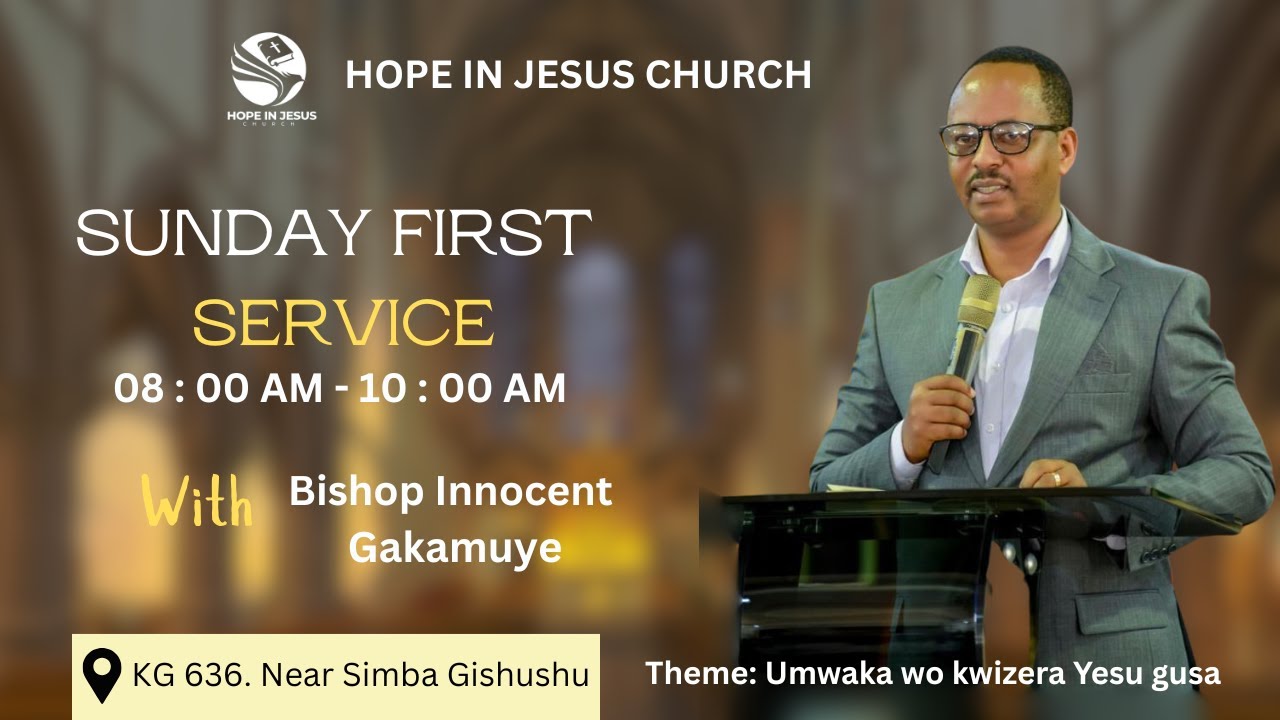 HOPE IN JESUS CHURCH

HOPE IN JESUS CHURCH

SUNDAY FIRST SERVICE
08 : 00 AM - 10 : 00 AM

With Bishop Innocent Gakamuye

KG 636. Near Simba Gishushu

Theme: Umwaka wo kwizera Yesu gusa